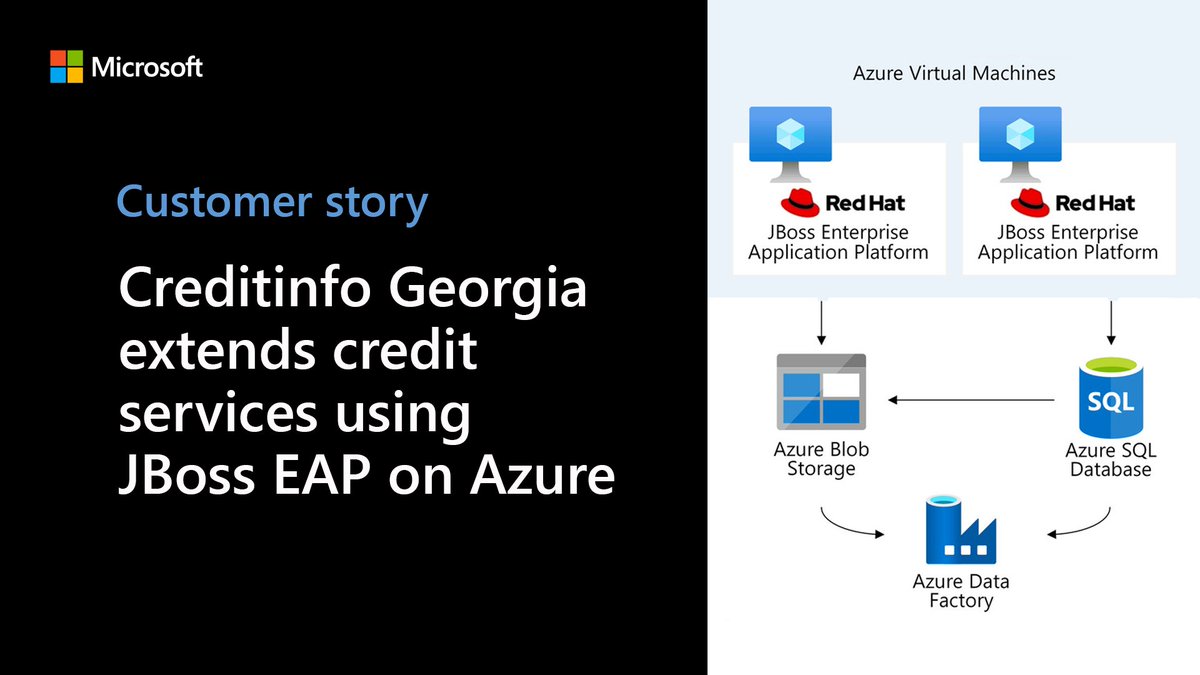 Microsoft

Customer story

Creditinfo Georgia extends credit services using JBoss EAP on Azure

Azure Virtual Machines

Red Hat
JBoss Enterprise Application Platform

Red Hat
JBoss Enterprise Application Platform

Azure Blob Storage

SQL
Azure SQL Database

Azure Data Factory